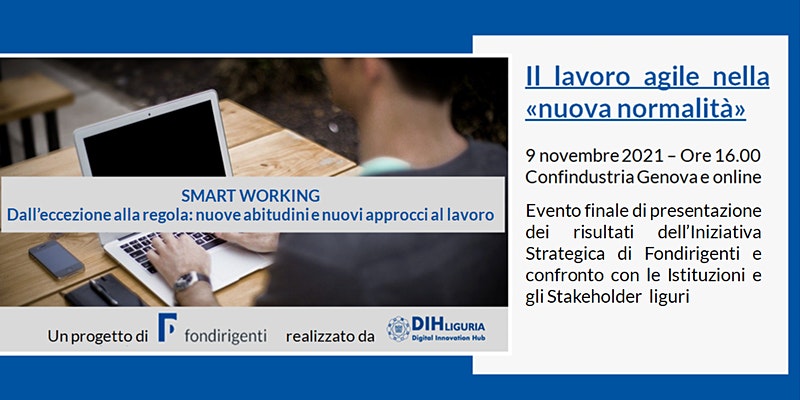 SMART WORKING
Dall'eccezione alla regola: nuove abitudini e nuovi approcci al lavoro

Un progetto di fondirigenti realizzato da DIH LIGURIA Digital Innovation Hub

Il lavoro agile nella «nuova normalità»

9 novembre 2021 – Ore 16.00
Confindustria Genova e online

Evento finale di presentazione dei risultati dell'Iniziativa Strategica di Fondirigenti e confronto con le Istituzioni e gli Stakeholder liguri